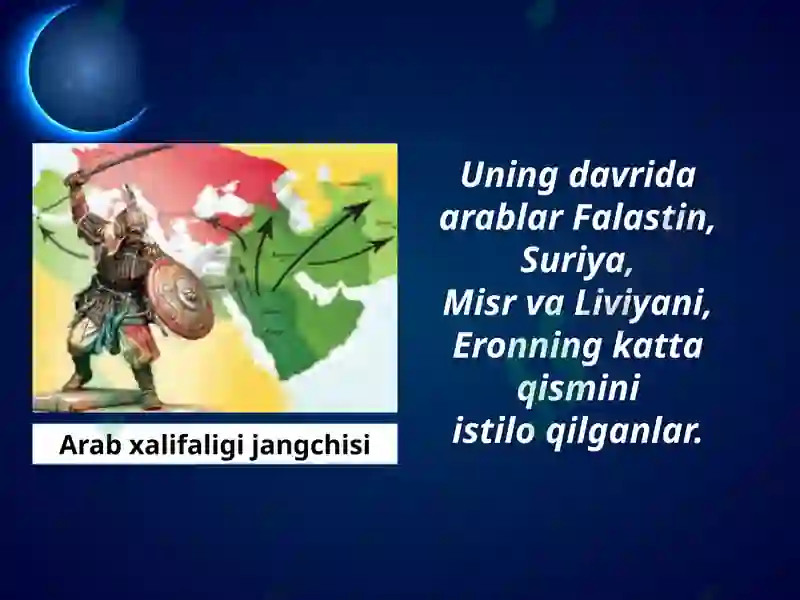 Arab xalifaligi jangchisi

Uning davrida arablar Falastin, Suriya, Misr va Liviyani, Eronning katta qismini istilo qilganlar.